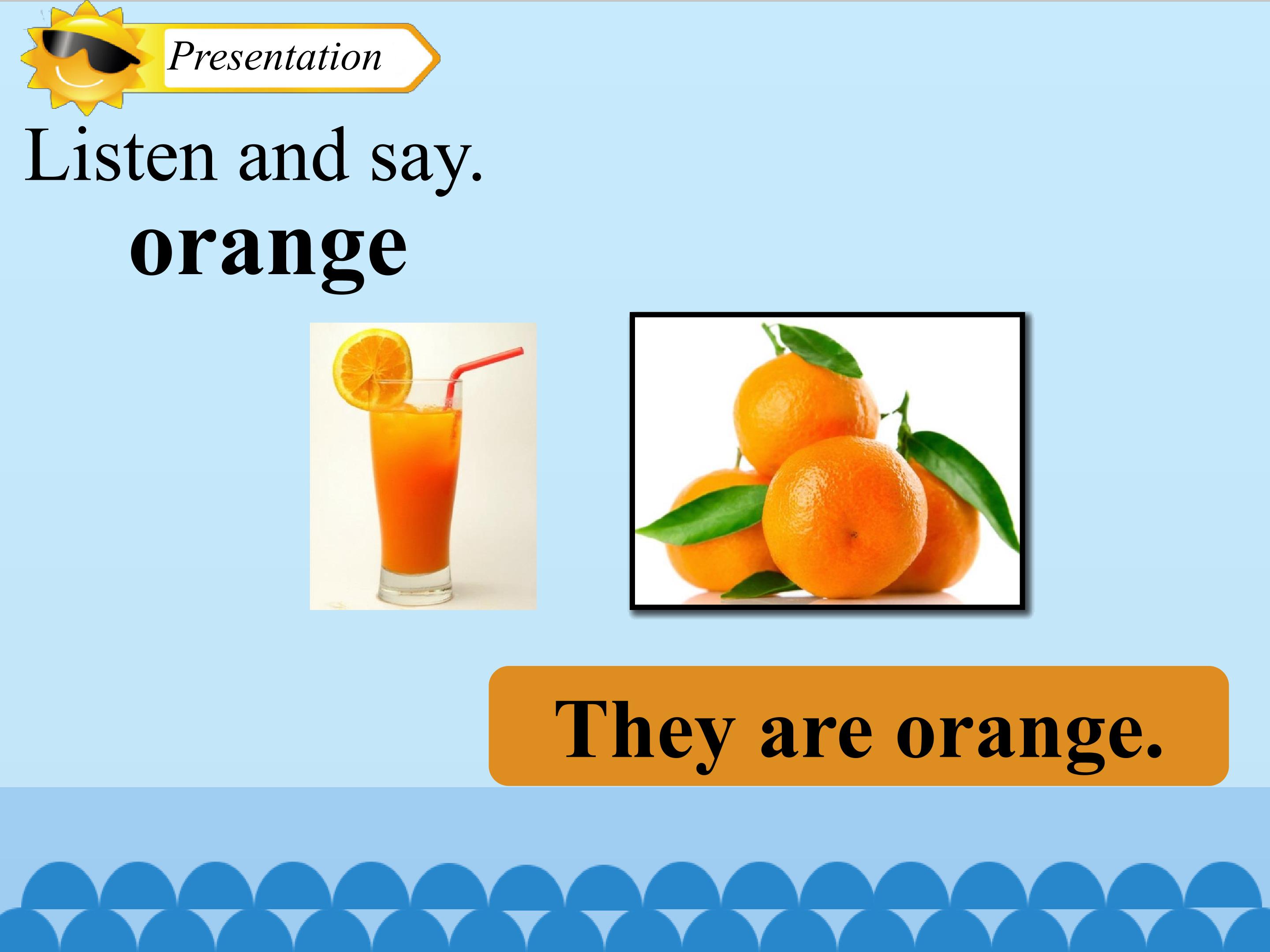 Presentation

Listen and say.

orange

They are orange.